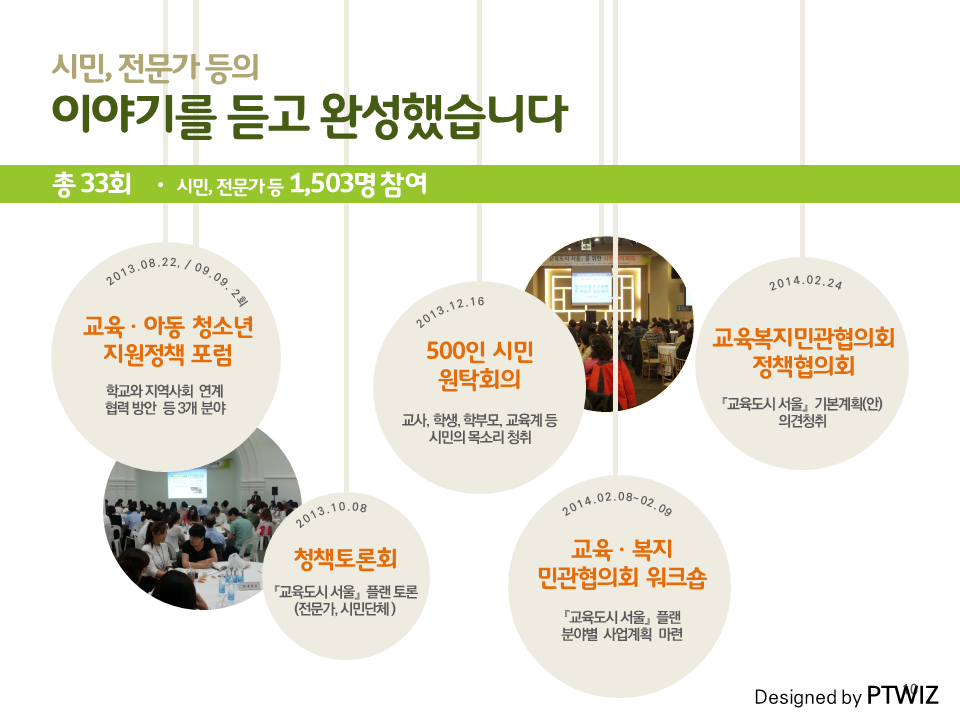 시민, 전문가 등의

이야기를 듣고 완성했습니다

총 33회 · 시민, 전문가 등 1,503명 참여

2013.08.22, / 09.09. 2회

교육 · 아동 청소년 지원정책 포럼

학교와 지역사회 연계 협력 방안 등 3개 분야

2013.10.08

청책토론회

『교육도시 서울』 플랜 토론 (전문가, 시민단체)

2013.12.16

500인 시민 원탁회의

교사, 학생, 학부모, 교육계 등 시민의 목소리 청취

2014.02.08~02.09

교육 · 복지 민관협의회 워크숍

『교육도시 서울』 플랜 분야별 사업계획 마련

2014.02.24

교육복지민관협의회 정책협의회

『교육도시 서울』 기본계획(안) 의견청취

Designed by PTWIZ